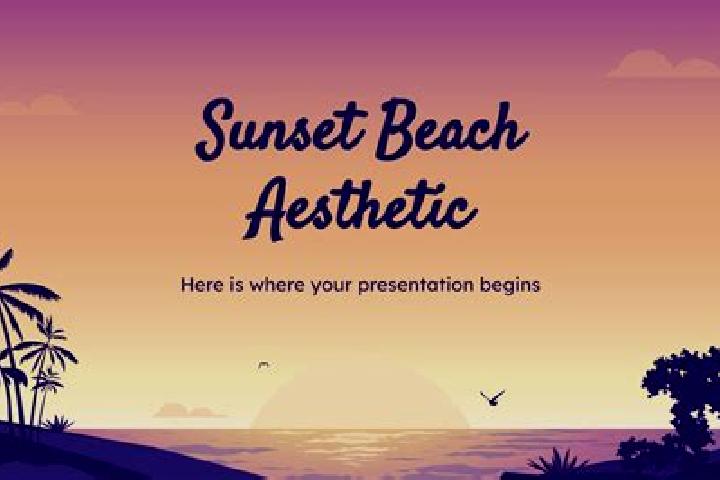 Sunset Beach Aesthetic

Here is where your presentation begins